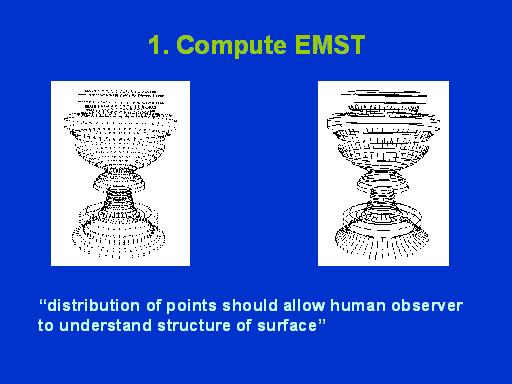 1. Compute EMST

“distribution of points should allow human observer to understand structure of surface”